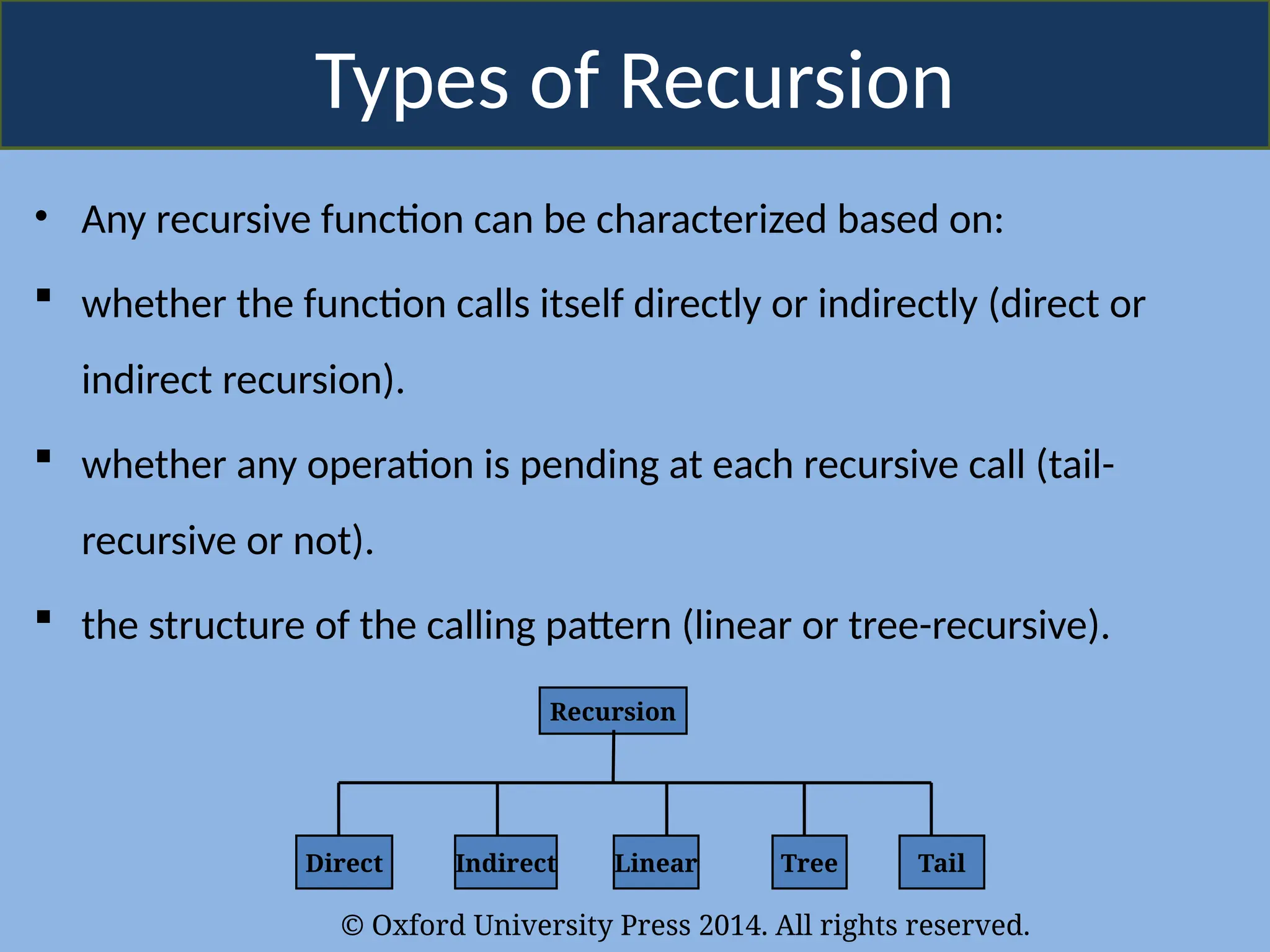 Types of Recursion

• Any recursive function can be characterized based on:

▪ whether the function calls itself directly or indirectly (direct or indirect recursion).

▪ whether any operation is pending at each recursive call (tail-recursive or not).

▪ the structure of the calling pattern (linear or tree-recursive).

Recursion

Direct

Indirect

Linear

Tree

Tail

© Oxford University Press 2014. All rights reserved.